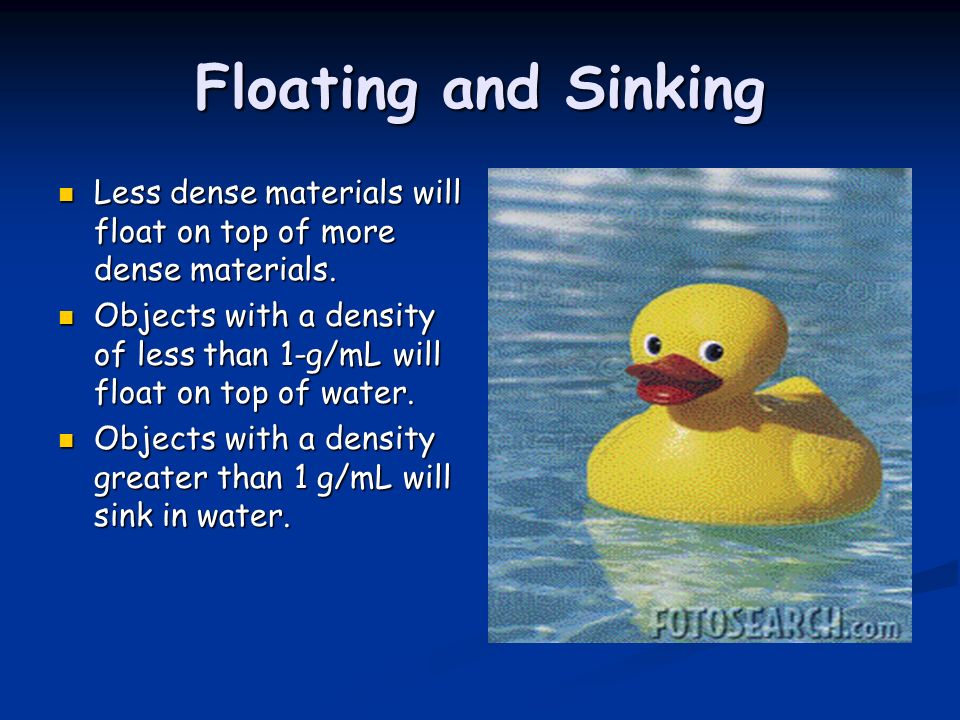 Floating and Sinking

- Less dense materials will float on top of more dense materials.
- Objects with a density of less than 1-g/mL will float on top of water.
- Objects with a density greater than 1 g/mL will sink in water.

FOTOSEARCH.com